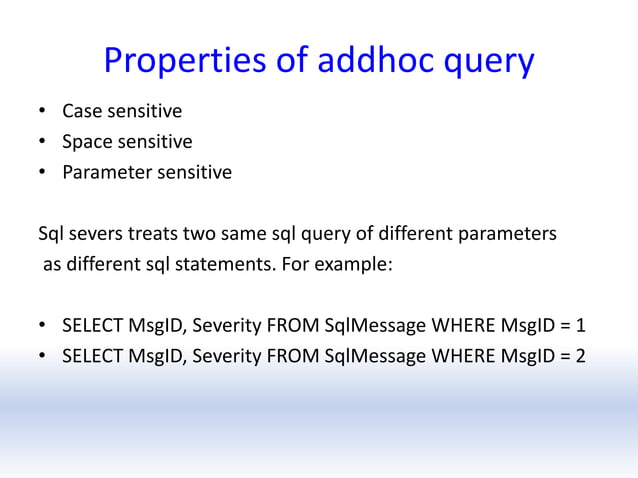 Properties of addhoc query

• Case sensitive
• Space sensitive
• Parameter sensitive

Sql severs treats two same sql query of different parameters as different sql statements. For example:

• SELECT MsgID, Severity FROM SqlMessage WHERE MsgID = 1
• SELECT MsgID, Severity FROM SqlMessage WHERE MsgID = 2